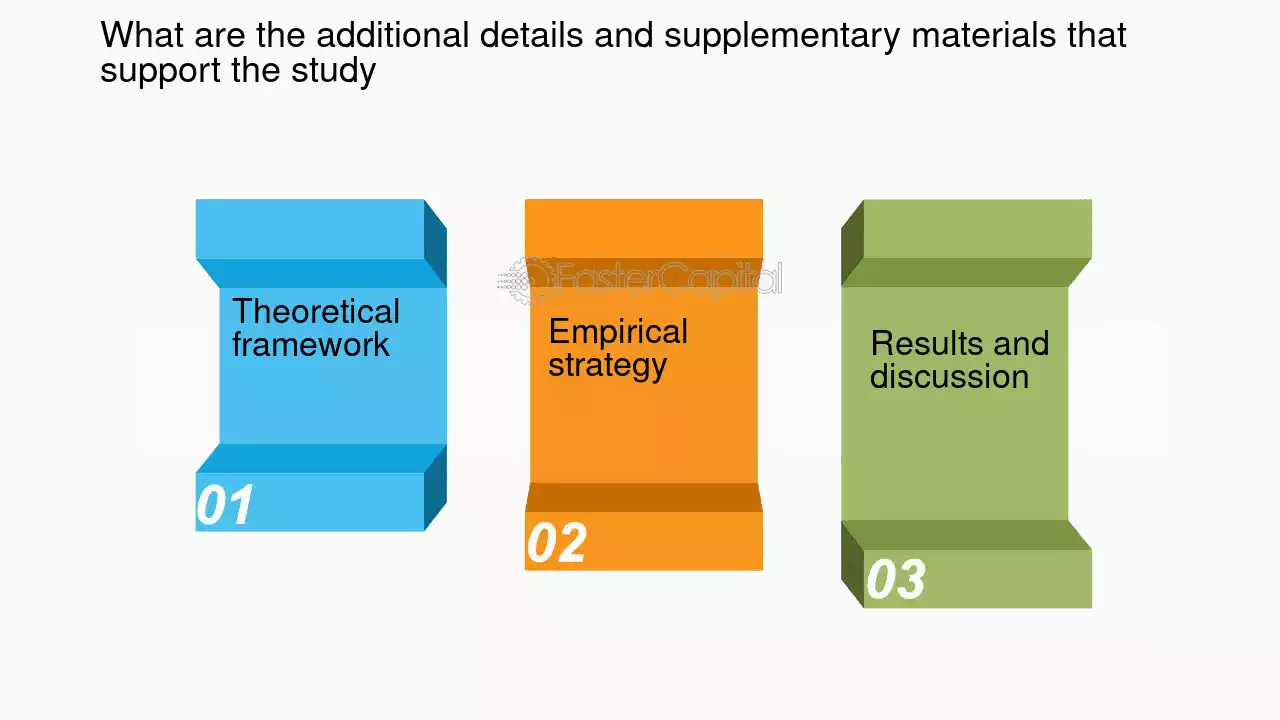 What are the additional details and supplementary materials that support the study

Theoretical framework

01

FasterCapital

Empirical strategy

02

Results and discussion

03